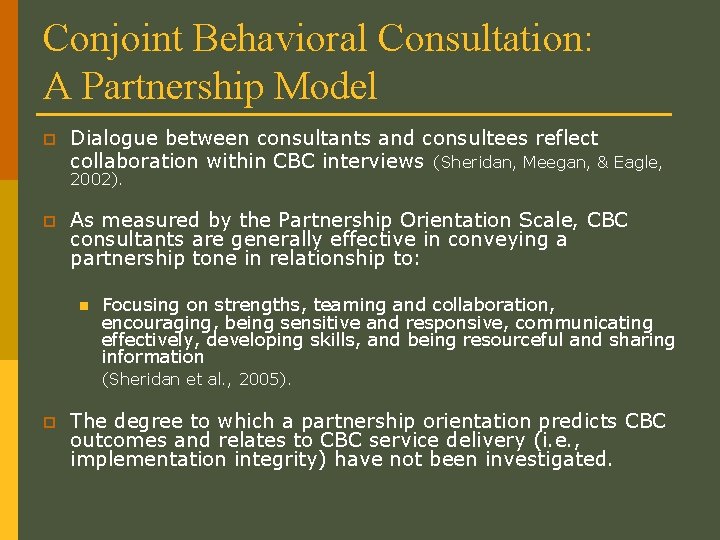 Conjoint Behavioral Consultation: A Partnership Model

Dialogue between consultants and consultees reflect collaboration within CBC interviews (Sheridan, Meegan, & Eagle, 2002).

As measured by the Partnership Orientation Scale, CBC consultants are generally effective in conveying a partnership tone in relationship to:

Focusing on strengths, teaming and collaboration, encouraging, being sensitive and responsive, communicating effectively, developing skills, and being resourceful and sharing information
(Sheridan et al., 2005).

The degree to which a partnership orientation predicts CBC outcomes and relates to CBC service delivery (i.e., implementation integrity) have not been investigated.